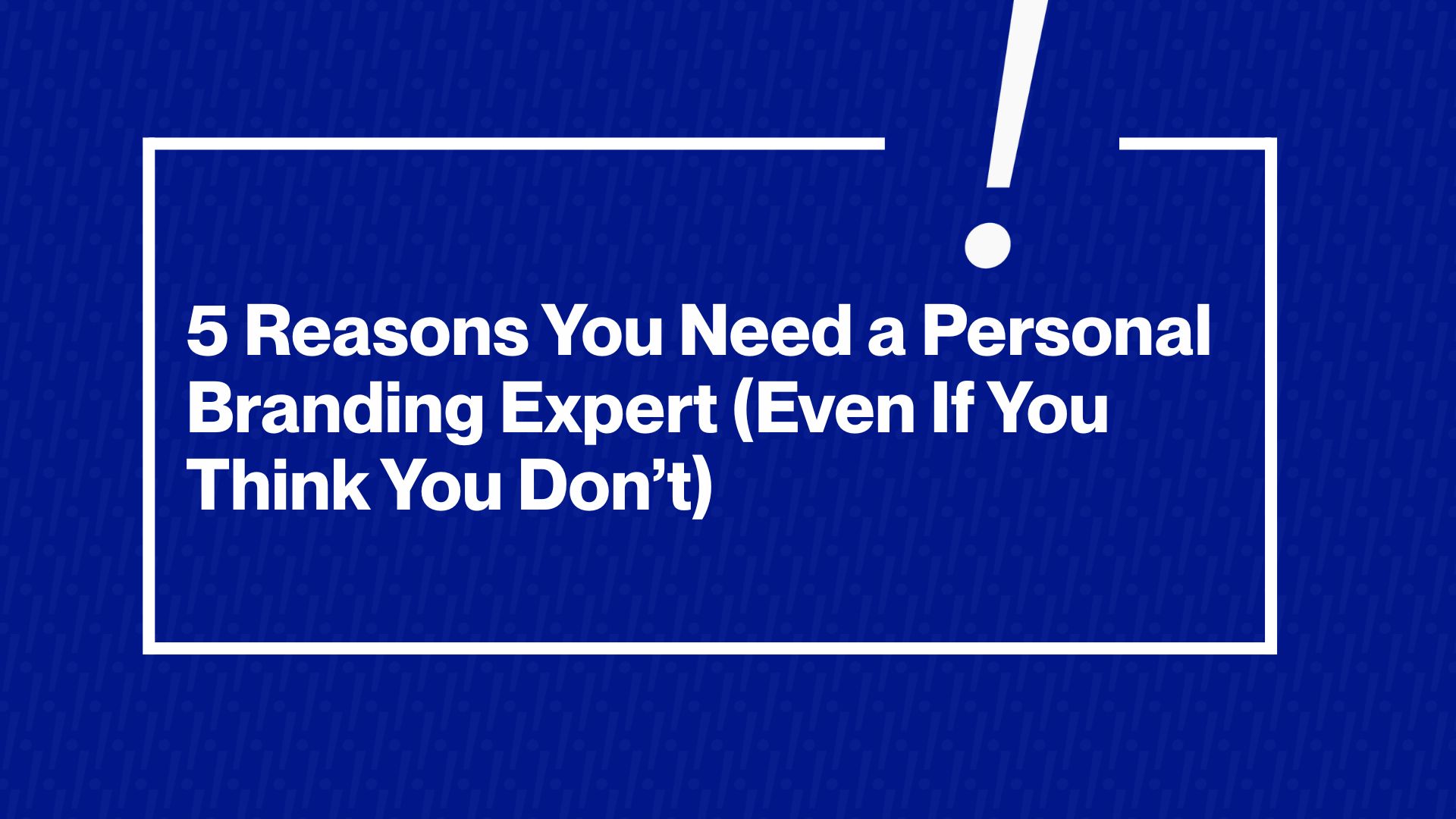 5 Reasons You Need a Personal Branding Expert (Even If You Think You Don’t)